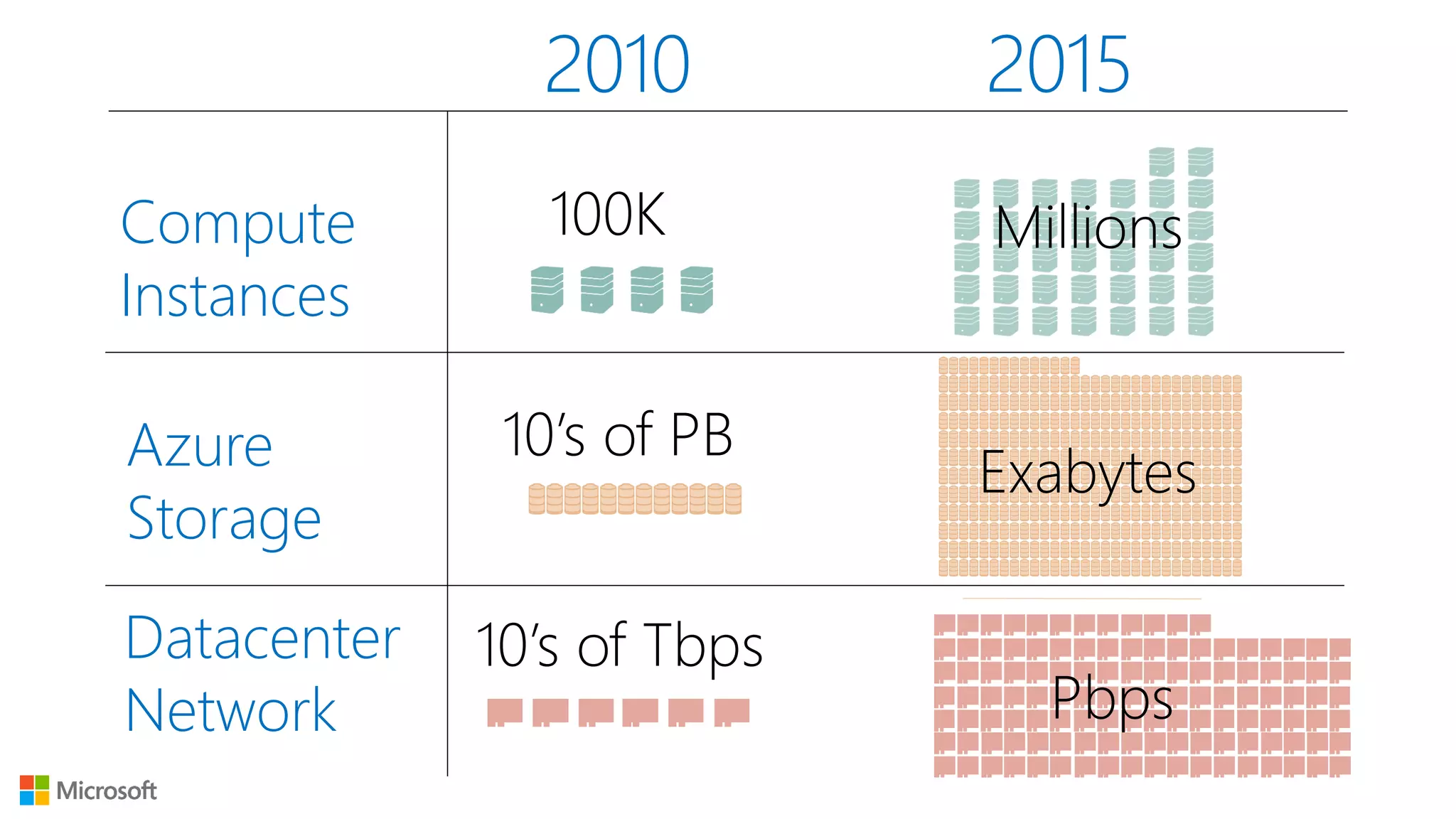 |  | 2010 | 2015 |
|---|---|---|
| Compute Instances | 100K | Millions |
| Azure Storage | 10's of PB | Exabytes |
| Datacenter Network | 10's of Tbps | Pbps |

Microsoft